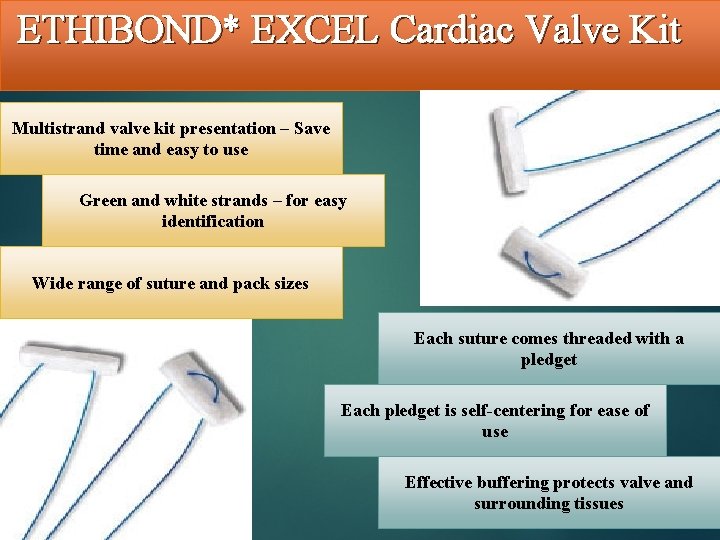 ETHIBOND* EXCEL Cardiac Valve Kit

Multistrand valve kit presentation – Save time and easy to use

Green and white strands – for easy identification

Wide range of suture and pack sizes

Each suture comes threaded with a pledget

Each pledget is self-centering for ease of use

Effective buffering protects valve and surrounding tissues